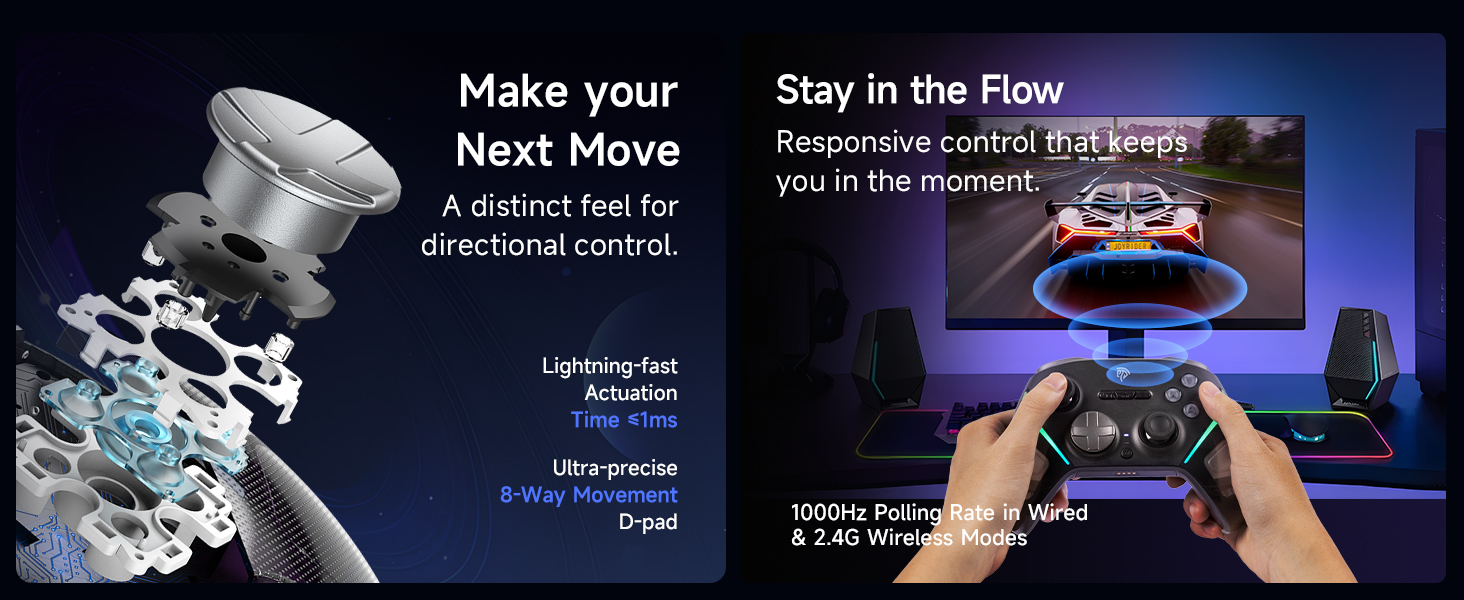 Make your Next Move

A distinct feel for directional control.

Lightning-fast Actuation Time ≤1ms

Ultra-precise 8-Way Movement D-pad

Stay in the Flow

Responsive control that keeps you in the moment.

JOYRIBER

1000Hz Polling Rate in Wired & 2.4G Wireless Modes